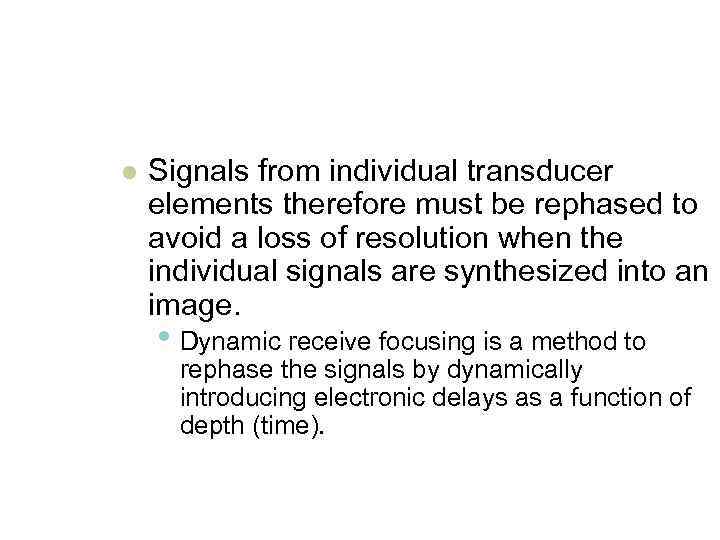 Signals from individual transducer elements therefore must be rephased to avoid a loss of resolution when the individual signals are synthesized into an image.

Dynamic receive focusing is a method to rephase the signals by dynamically introducing electronic delays as a function of depth (time).